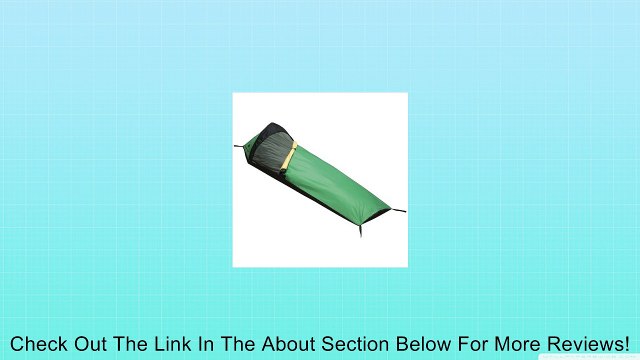 Check Out The Link In The About Section Below For More Reviews!